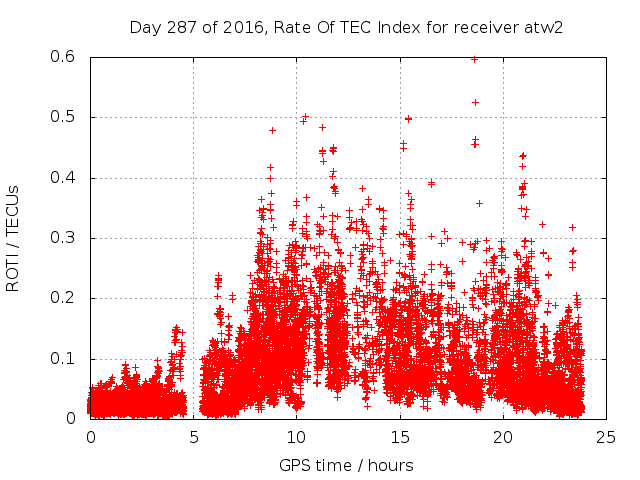 Day 287 of 2016, Rate Of TEC Index for receiver atw2

ROTI / TECUs

0.6
0.5
0.4
0.3
0.2
0.1
0

0
5
10
15
20
25

GPS time / hours